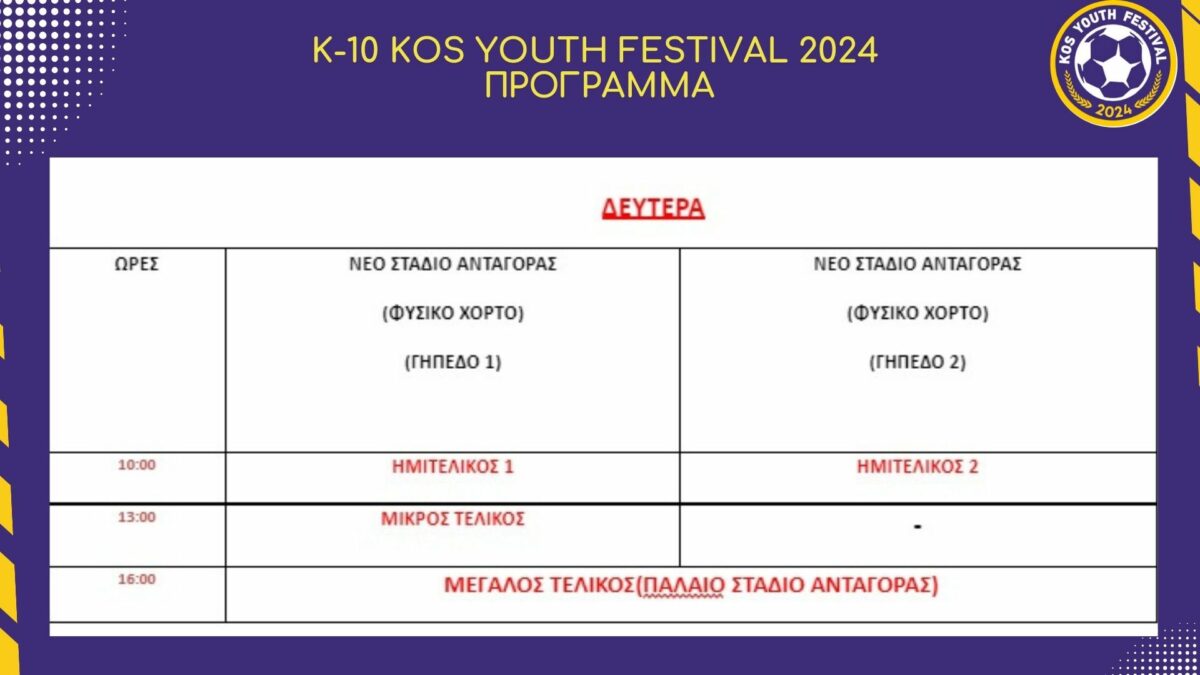 K-10 KOS YOUTH FESTIVAL 2024
ΠΡΟΓΡΑΜΜΑ

KOS YOUTH FESTIVAL 2024

ΔΕΥΤΕΡΑ

| ΩΡΕΣ | ΝΕΟ ΣΤΑΔΙΟ ΑΝΤΑΓΟΡΑΣ (ΦΥΣΙΚΟ ΧΟΡΤΟ) (ΓΗΠΕΔΟ 1) | ΝΕΟ ΣΤΑΔΙΟ ΑΝΤΑΓΟΡΑΣ (ΦΥΣΙΚΟ ΧΟΡΤΟ) (ΓΗΠΕΔΟ 2) |
|---|---|---|
| 10:00 | ΗΜΙΤΕΛΙΚΟΣ 1 | ΗΜΙΤΕΛΙΚΟΣ 2 |
| 13:00 | ΜΙΚΡΟΣ ΤΕΛΙΚΟΣ | - |
| 16:00 | ΜΕΓΑΛΟΣ ΤΕΛΙΚΟΣ(ΠΑΛΑΙΟ ΣΤΑΔΙΟ ΑΝΤΑΓΟΡΑΣ) | |